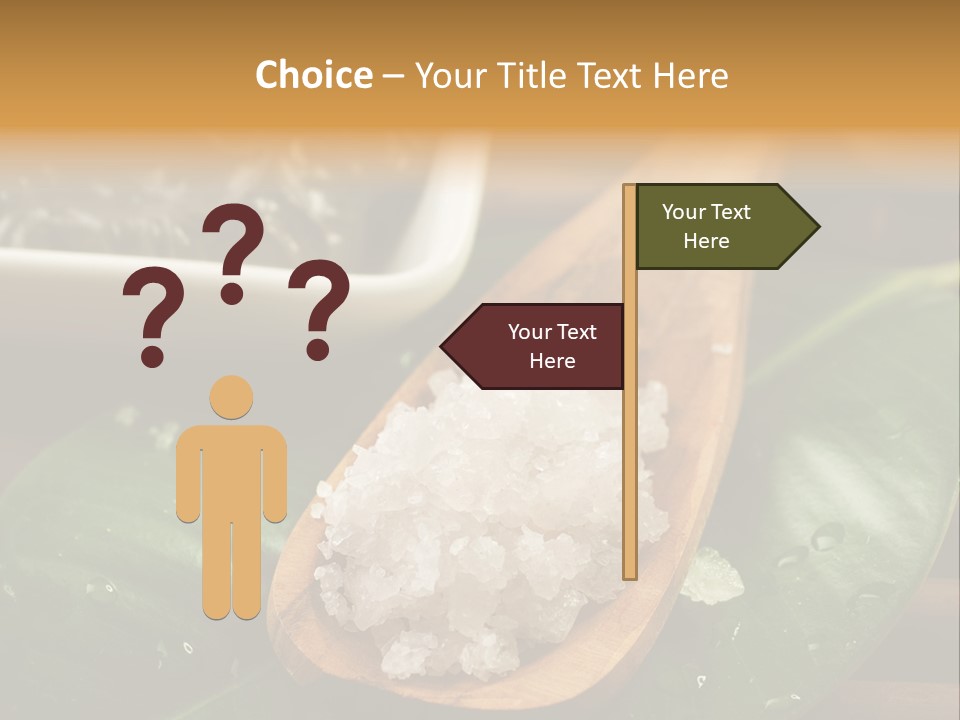 Choice – Your Title Text Here

? ? ?

Your Text Here

Your Text Here